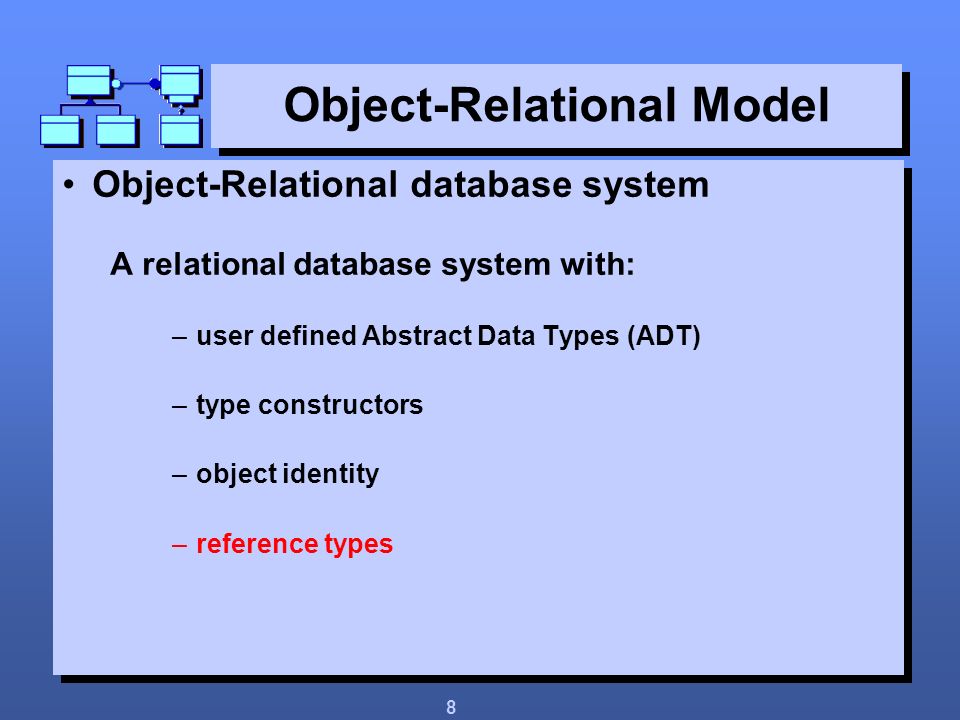 Object-Relational Model

• Object-Relational database system

A relational database system with:

– user defined Abstract Data Types (ADT)

– type constructors

– object identity

– reference types

8